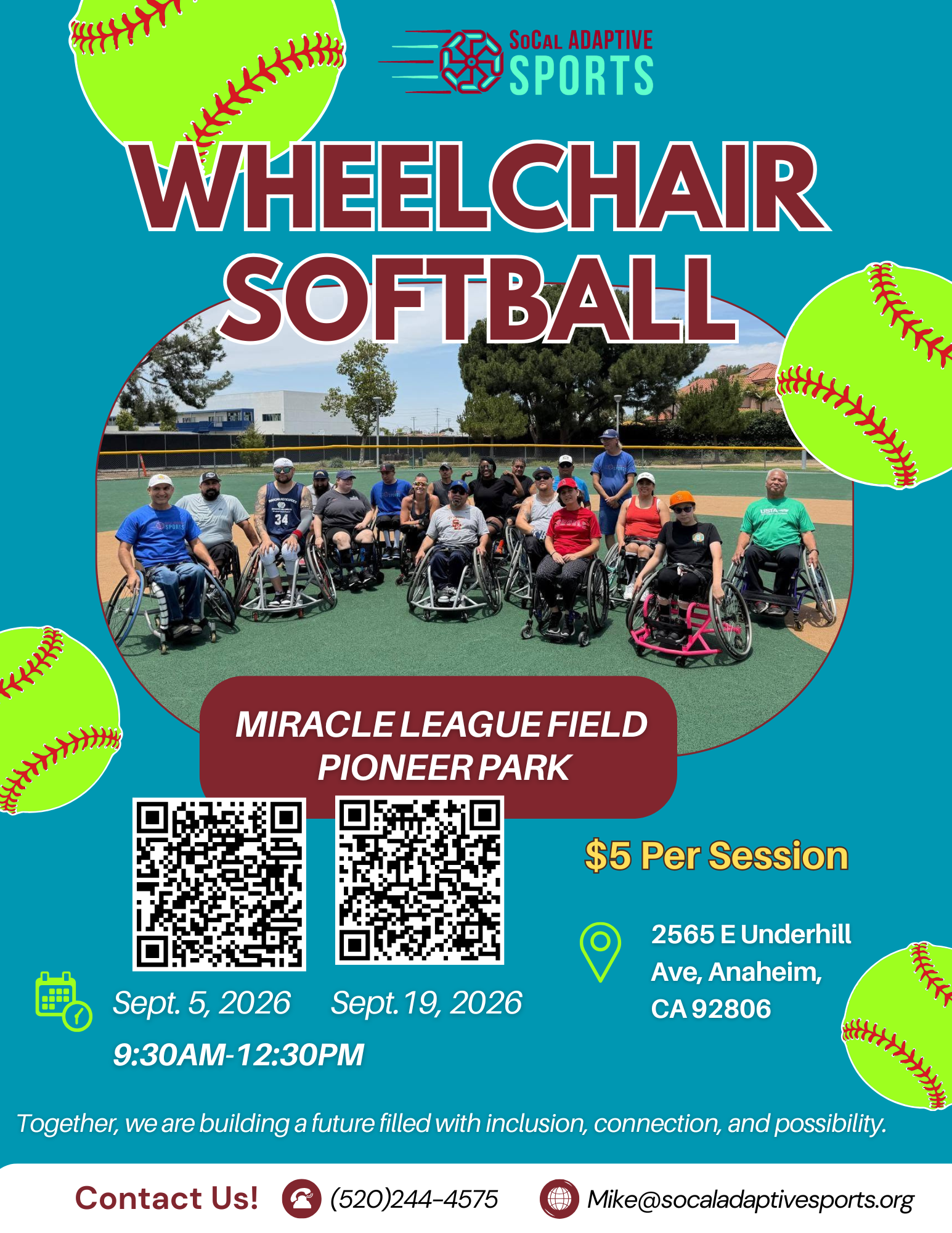 SoCal ADAPTIVE SPORTS

WHEELCHAIR SOFTBALL

MIRACLE LEAGUE FIELD
PIONEER PARK

$5 Per Session

2565 E Underhill Ave, Anaheim, CA 92806

Sept. 5, 2026 Sept. 19, 2026
9:30AM-12:30PM

Together, we are building a future filled with inclusion, connection, and possibility.

Contact Us! (520)244-4575 Mike@socaladaptivesports.org